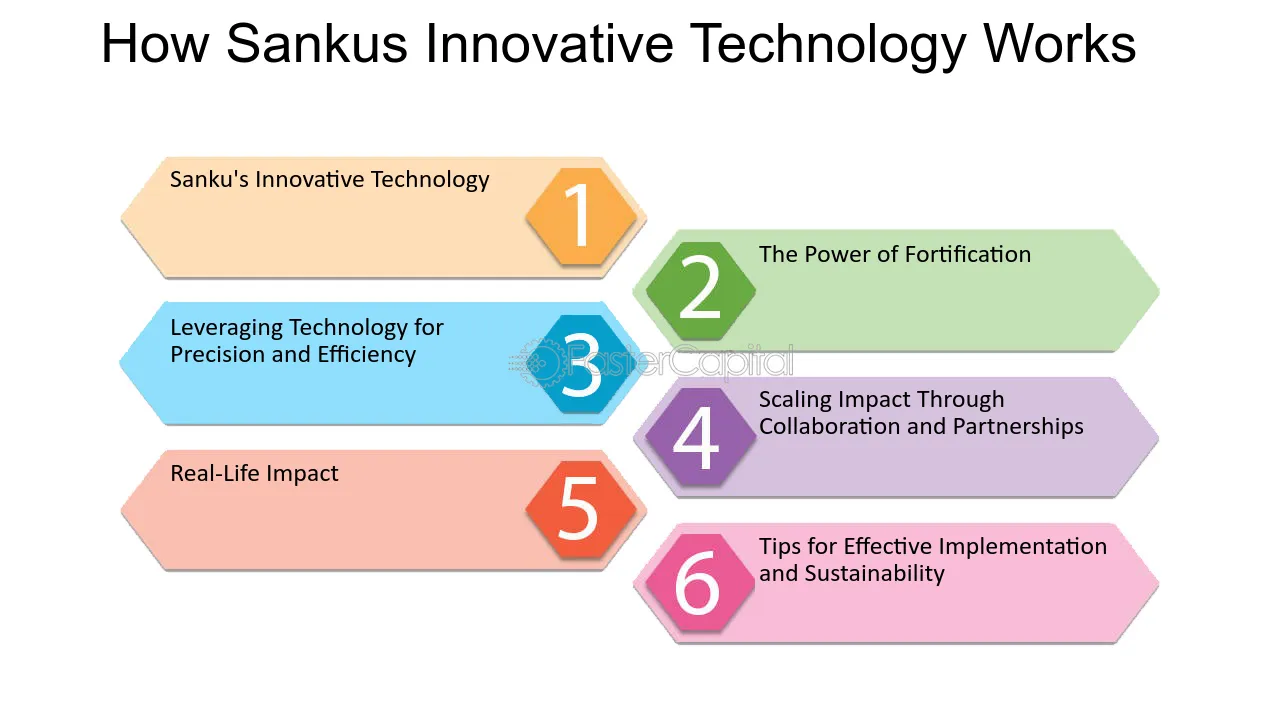 How Sankus Innovative Technology Works

Sanku's Innovative Technology
1

2
The Power of Fortification

Leveraging Technology for Precision and Efficiency
3

4
Scaling Impact Through Collaboration and Partnerships

Real-Life Impact
5

6
Tips for Effective Implementation and Sustainability

FasterCapital